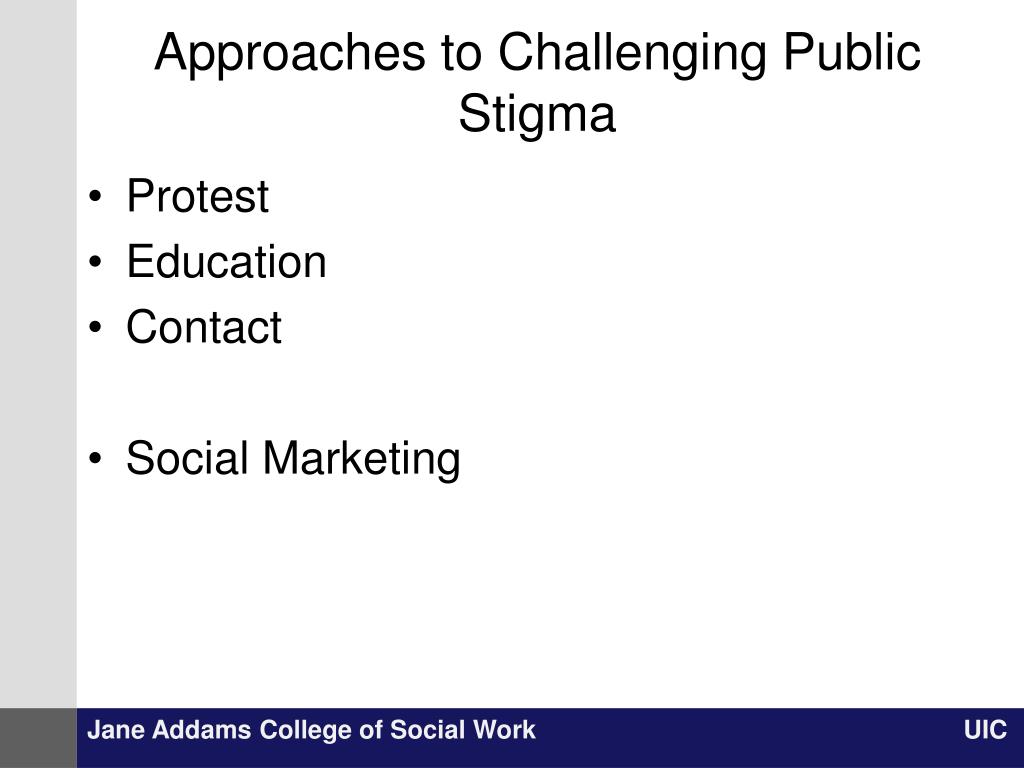 Approaches to Challenging Public Stigma

• Protest
• Education
• Contact

• Social Marketing

Jane Addams College of Social Work

UIC